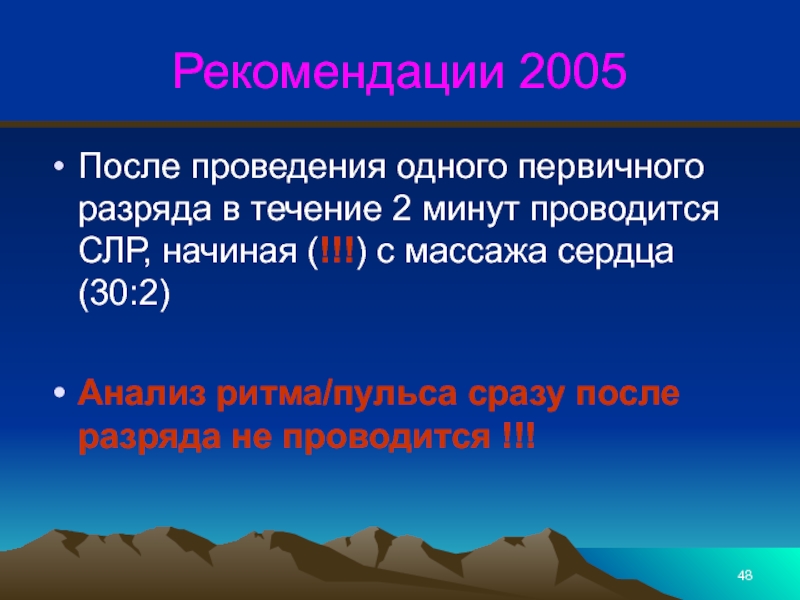 Рекомендации 2005

• После проведения одного первичного разряда в течение 2 минут проводится СЛР, начиная (!!!) с массажа сердца (30:2)

• Анализ ритма/пульса сразу после разряда не проводится !!!

48